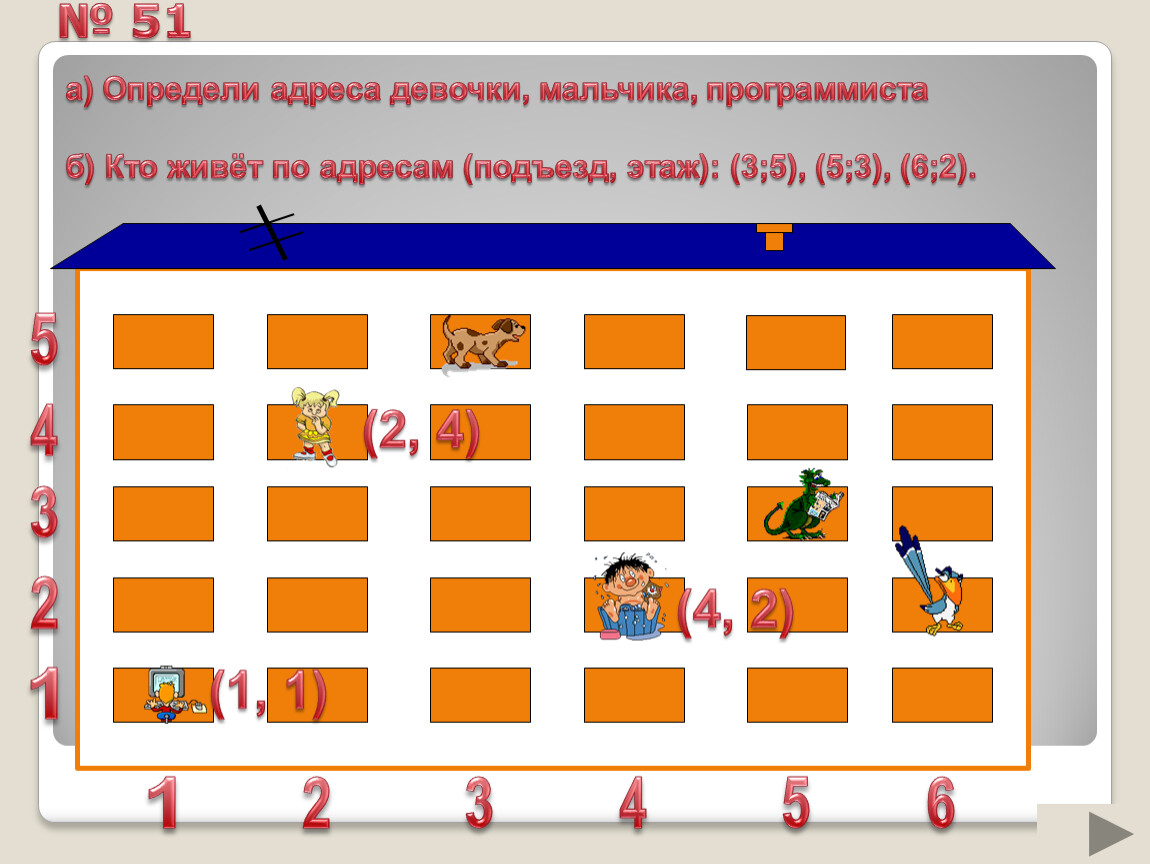 № 51

а) Определи адреса девочки, мальчика, программиста

б) Кто живёт по адресам (подъезд, этаж): (3;5), (5;3), (6;2).

5

4

(2, 4)

3

2

(4, 2)

1

(1, 1)

1 2 3 4 5 6